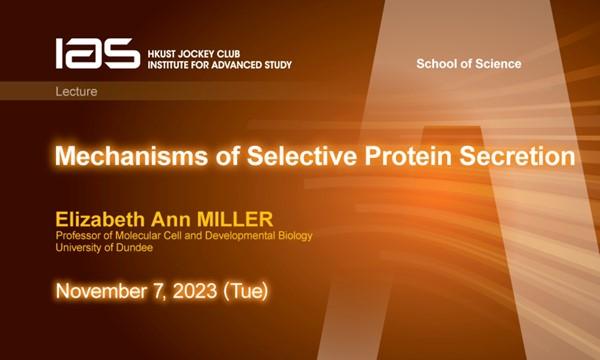 IAS HKUST JOCKEY CLUB INSTITUTE FOR ADVANCED STUDY

School of Science

Lecture

Mechanisms of Selective Protein Secretion

Elizabeth Ann MILLER
Professor of Molecular Cell and Developmental Biology
University of Dundee

November 7, 2023 (Tue)